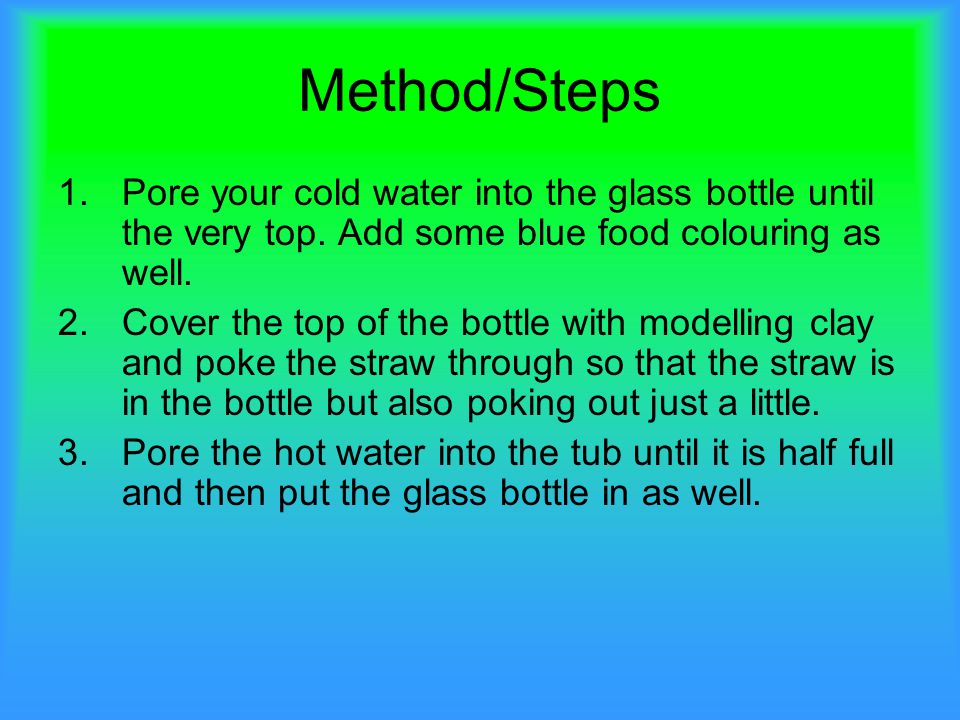 Method/Steps

1. Pore your cold water into the glass bottle until the very top. Add some blue food colouring as well.
2. Cover the top of the bottle with modelling clay and poke the straw through so that the straw is in the bottle but also poking out just a little.
3. Pore the hot water into the tub until it is half full and then put the glass bottle in as well.